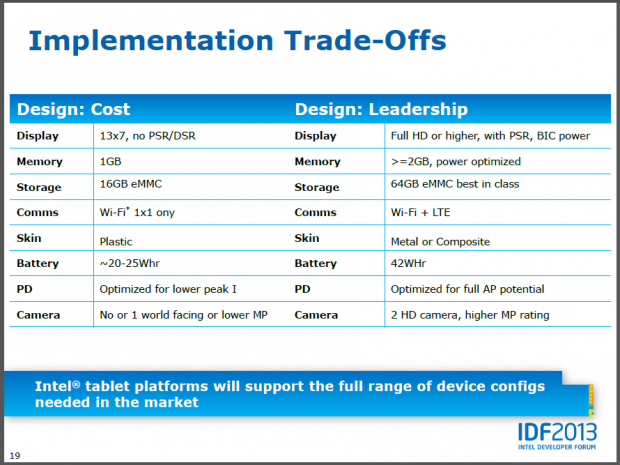 Implementation Trade-Offs

| Design: Cost | | Design: Leadership | |
|---|---|---|---|
| Display | 13x7, no PSR/DSR | Display | Full HD or higher, with PSR, BIC power |
| Memory | 1GB | Memory | >=2GB, power optimized |
| Storage | 16GB eMMC | Storage | 64GB eMMC best in class |
| Comms | Wi-Fi* 1x1 ony | Comms | Wi-Fi + LTE |
| Skin | Plastic | Skin | Metal or Composite |
| Battery | ~20-25Whr | Battery | 42WHr |
| PD | Optimized for lower peak I | PD | Optimized for full AP potential |
| Camera | No or 1 world facing or lower MP | Camera | 2 HD camera, higher MP rating |

Intel® tablet platforms will support the full range of device configs needed in the market

IDF2013
INTEL DEVELOPER FORUM

19